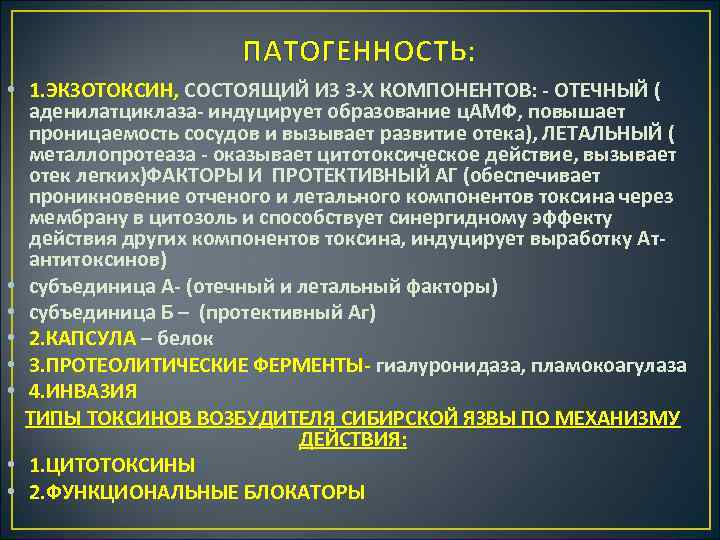 ПАТОГЕННОСТЬ:

• 1.ЭКЗОТОКСИН, СОСТОЯЩИЙ ИЗ 3-Х КОМПОНЕНТОВ: - ОТЕЧНЫЙ ( аденилатциклаза- индуцирует образование цАМФ, повышает проницаемость сосудов и вызывает развитие отека), ЛЕТАЛЬНЫЙ ( металлопротеаза - оказывает цитотоксическое действие, вызывает отек легких)ФАКТОРЫ И ПРОТЕКТИВНЫЙ АГ (обеспечивает проникновение отченого и летального компонентов токсина через мембрану в цитозоль и способствует синергидному эффекту действия других компонентов токсина, индуцирует выработку Ат-антитоксинов)
• субъединица А- (отечный и летальный факторы)
• субъединица Б – (протективный Аг)
• 2.КАПСУЛА – белок
• 3.ПРОТЕОЛИТИЧЕСКИЕ ФЕРМЕНТЫ- гиалуронидаза, пламокоагулаза
• 4.ИНВАЗИЯ

ТИПЫ ТОКСИНОВ ВОЗБУДИТЕЛЯ СИБИРСКОЙ ЯЗВЫ ПО МЕХАНИЗМУ ДЕЙСТВИЯ:
• 1.ЦИТОТОКСИНЫ
• 2.ФУНКЦИОНАЛЬНЫЕ БЛОКАТОРЫ